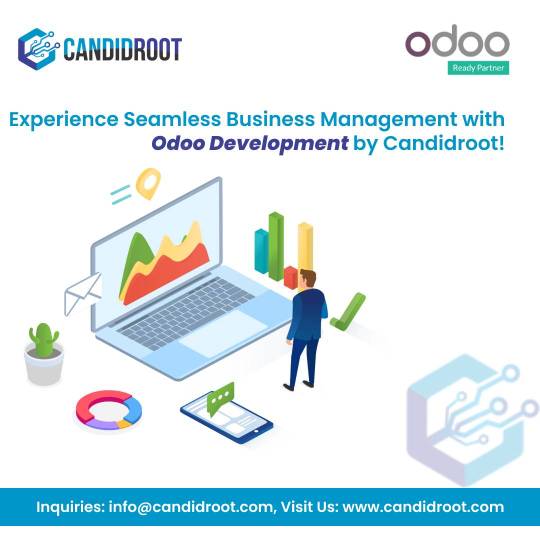 CANDIDROOT

odoo
Ready Partner

Experience Seamless Business Management with Odoo Development by Candidroot!

Inquiries: info@candidroot.com, Visit Us: www.candidroot.com